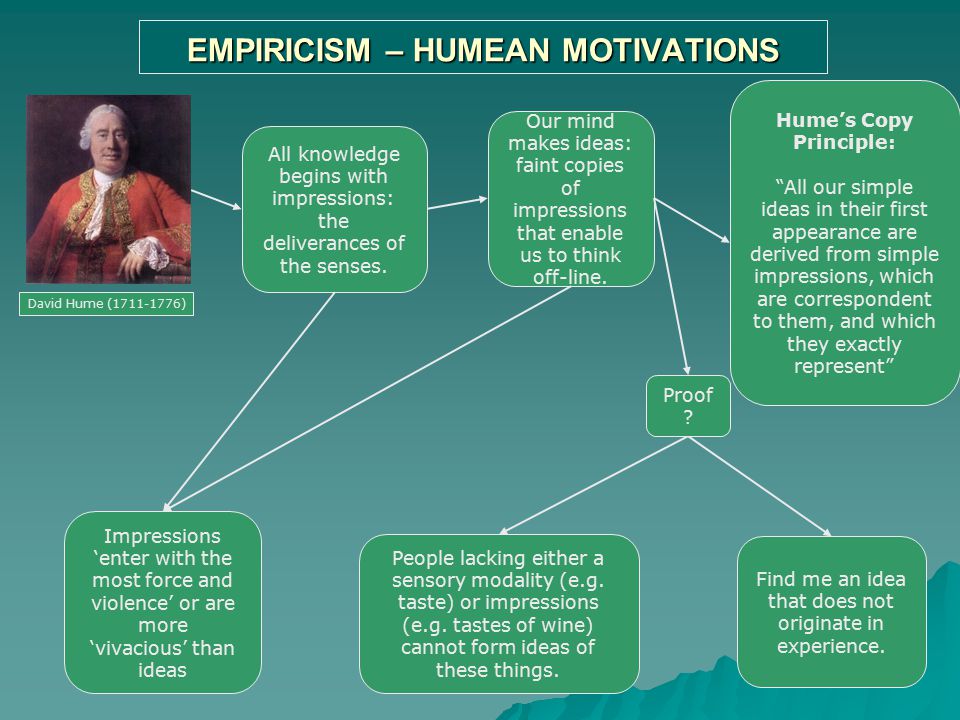 EMPIRICISM – HUMEAN MOTIVATIONS

David Hume (1711-1776)

All knowledge begins with impressions: the deliverances of the senses.

Our mind makes ideas: faint copies of impressions that enable us to think off-line.

Hume's Copy Principle:

"All our simple ideas in their first appearance are derived from simple impressions, which are correspondent to them, and which they exactly represent"

Proof ?

Impressions 'enter with the most force and violence' or are more 'vivacious' than ideas

People lacking either a sensory modality (e.g. taste) or impressions (e.g. tastes of wine) cannot form ideas of these things.

Find me an idea that does not originate in experience.